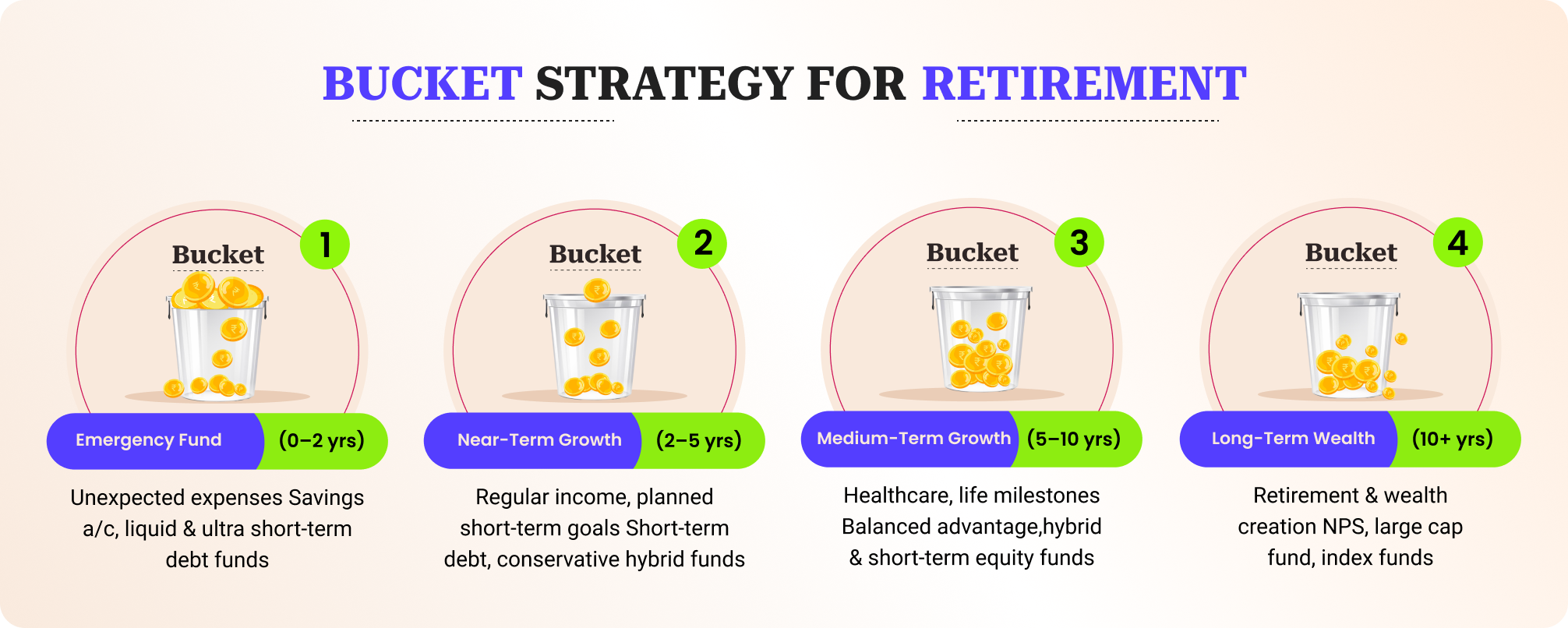 BUCKET STRATEGY FOR RETIREMENT

Bucket 1

Emergency Fund (0–2 yrs)

Unexpected expenses Savings a/c, liquid & ultra short-term debt funds

Bucket 2

Near-Term Growth (2–5 yrs)

Regular income, planned short-term goals Short-term debt, conservative hybrid funds

Bucket 3

Medium-Term Growth (5–10 yrs)

Healthcare, life milestones Balanced advantage,hybrid & short-term equity funds

Bucket 4

Long-Term Wealth (10+ yrs)

Retirement & wealth creation NPS, large cap fund, index funds